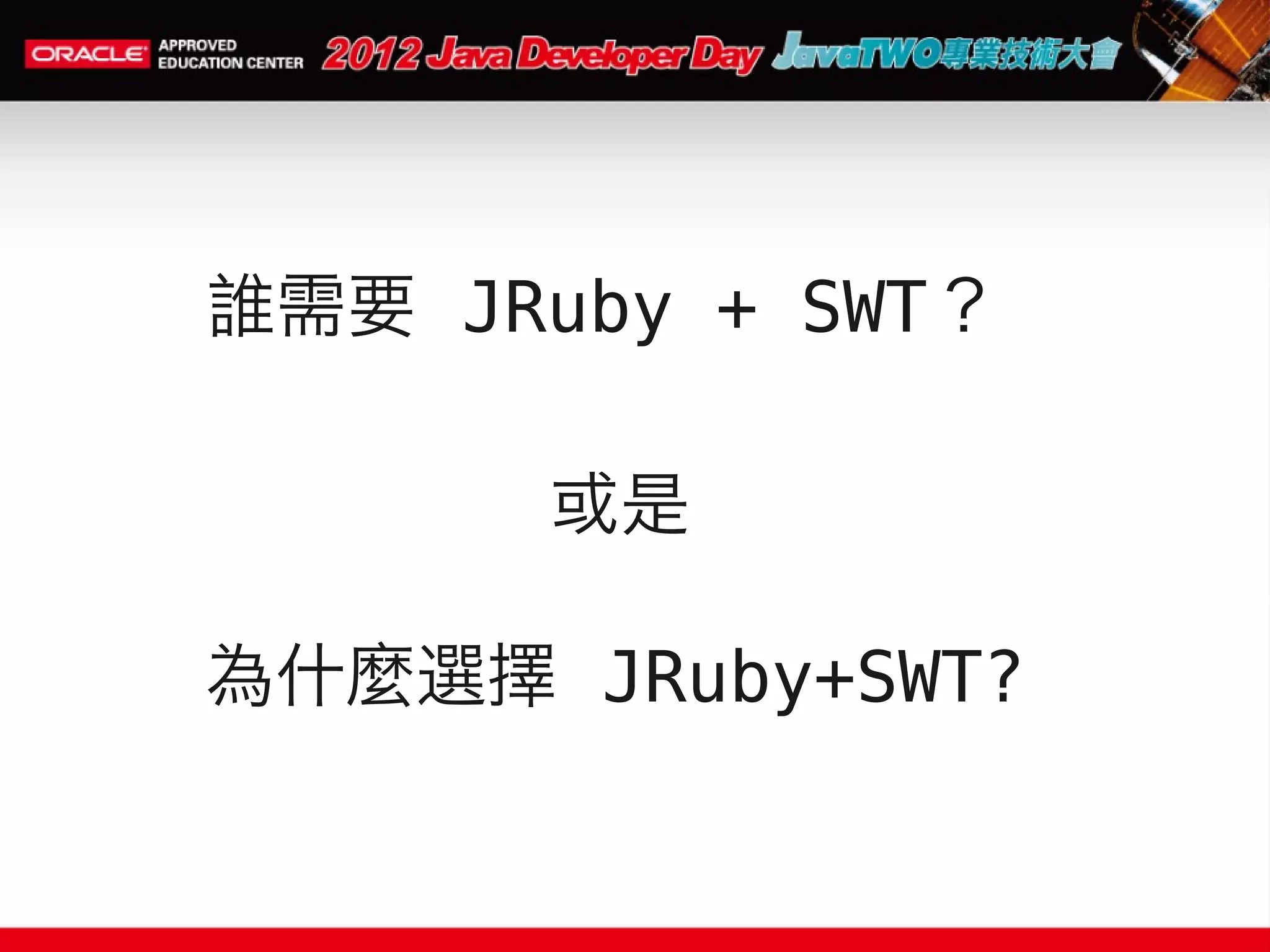 ORACLE APPROVED EDUCATION CENTER 2012 Java Developer Day JavaTWO專業技術大會

誰需要 JRuby + SWT？

或是

為什麼選擇 JRuby+SWT?